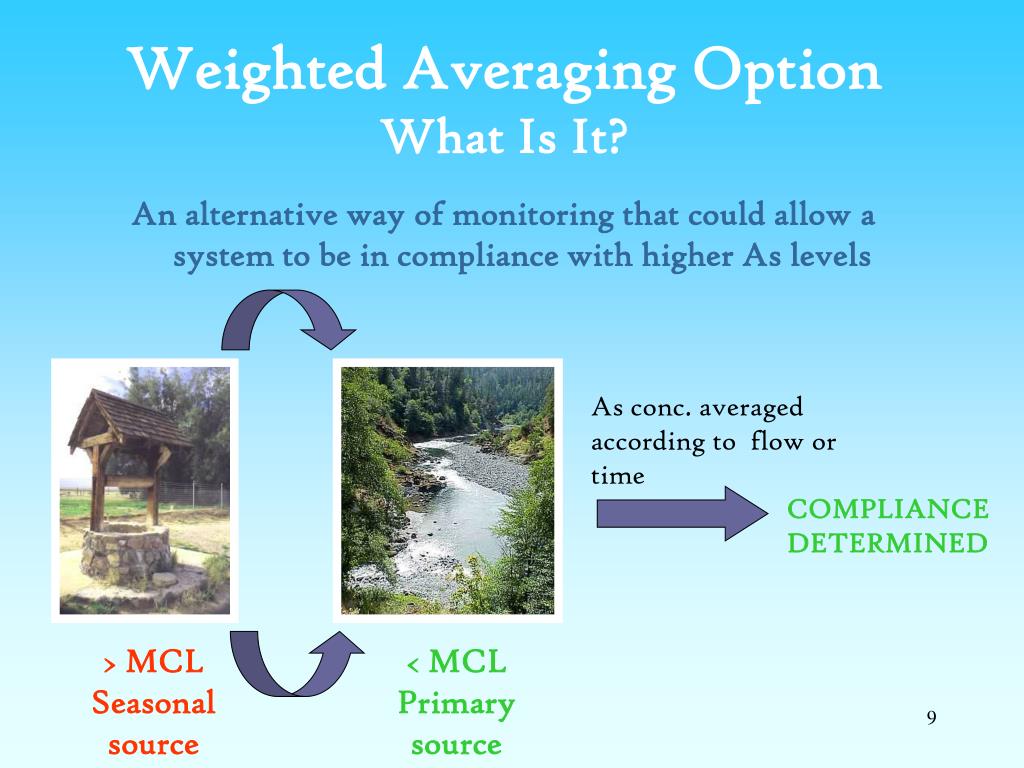 Weighted Averaging Option
What Is It?

An alternative way of monitoring that could allow a system to be in compliance with higher As levels

As conc. averaged according to flow or time

COMPLIANCE DETERMINED

> MCL
Seasonal source

< MCL
Primary source

9